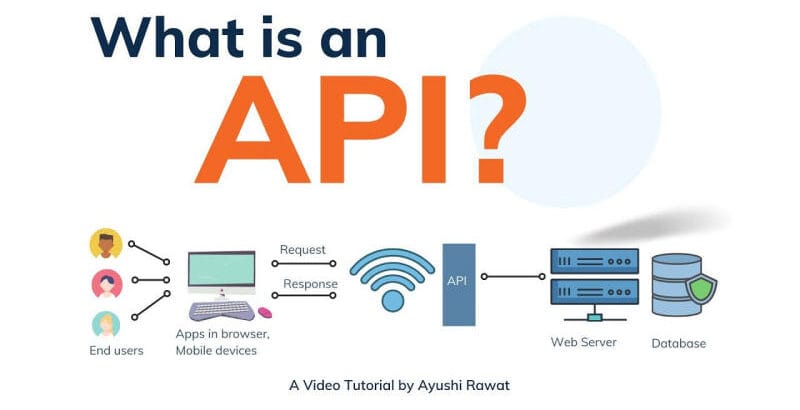 What is an

API?

End users

Apps in browser, Mobile devices

Request

Response

API

Web Server

Database

A Video Tutorial by Ayushi Rawat